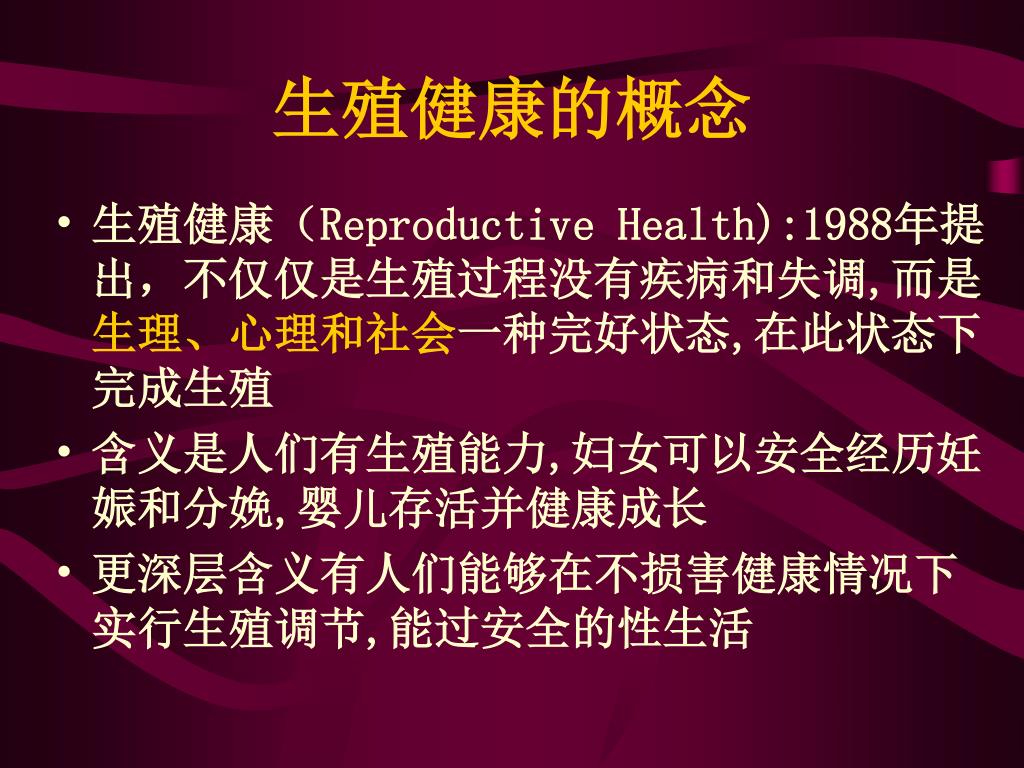 生殖健康的概念

• 生殖健康（Reproductive Health):1988年提出，不仅仅是生殖过程没有疾病和失调,而是生理、心理和社会一种完好状态,在此状态下完成生殖

• 含义是人们有生殖能力,妇女可以安全经历妊娠和分娩,婴儿存活并健康成长

• 更深层含义有人们能够在不损害健康情况下实行生殖调节,能过安全的性生活